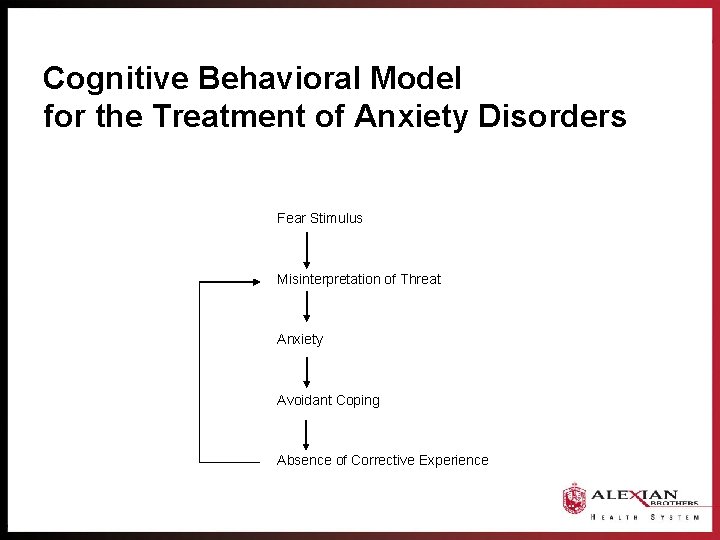 Cognitive Behavioral Model
for the Treatment of Anxiety Disorders

Fear Stimulus

Misinterpretation of Threat

Anxiety

Avoidant Coping

Absence of Corrective Experience

ALEXIAN BROTHERS
HEALTH SYSTEM